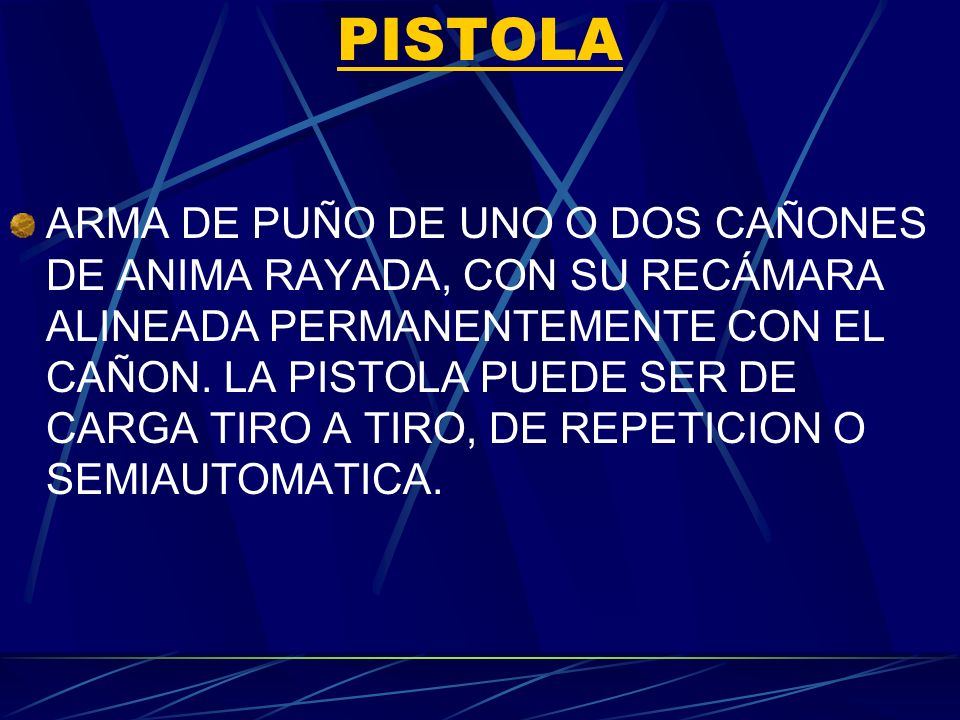 PISTOLA

ARMA DE PUÑO DE UNO O DOS CAÑONES DE ANIMA RAYADA, CON SU RECÁMARA ALINEADA PERMANENTEMENTE CON EL CAÑON. LA PISTOLA PUEDE SER DE CARGA TIRO A TIRO, DE REPETICION O SEMIAUTOMATICA.